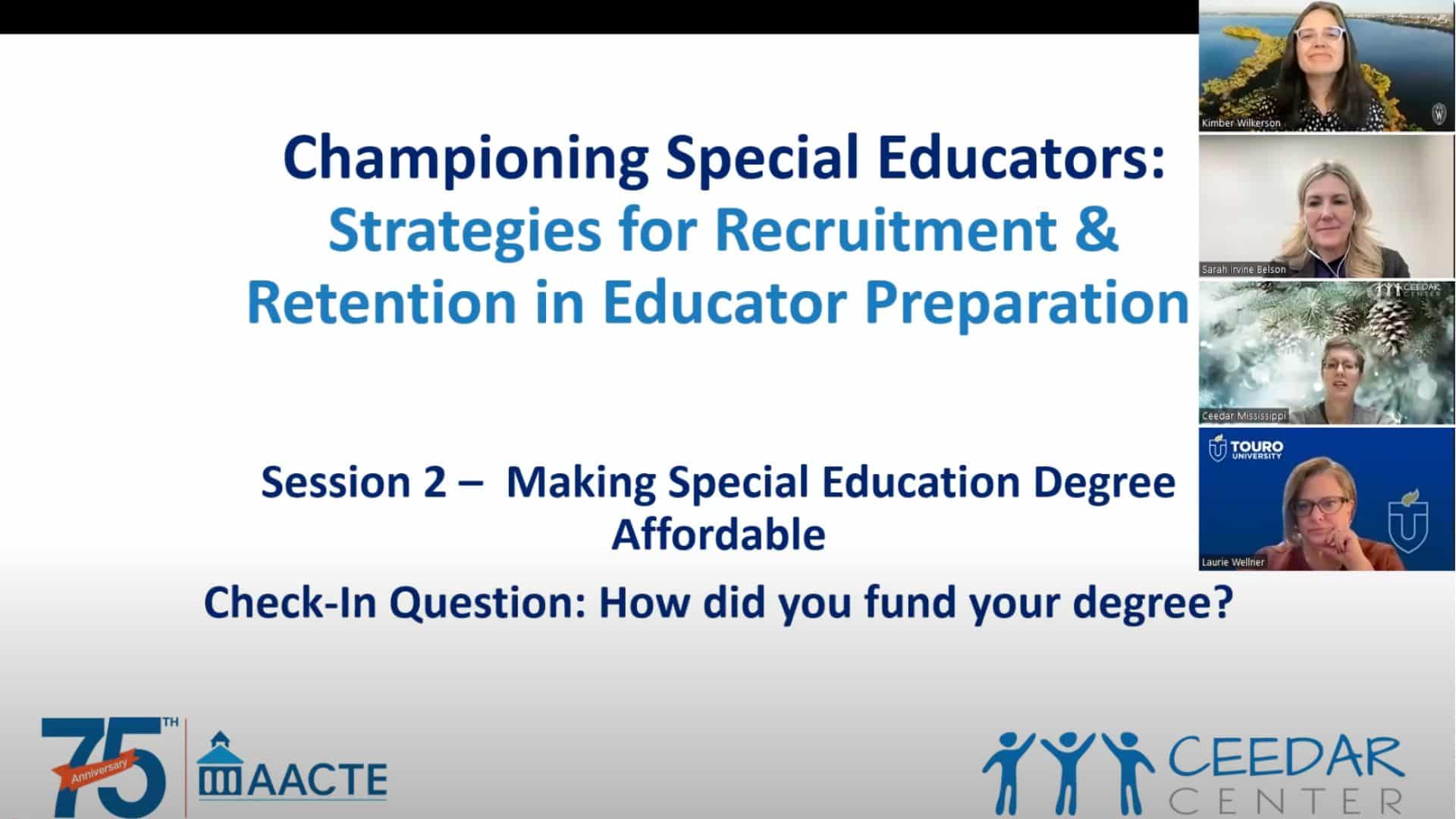 Championing Special Educators: Strategies for Recruitment & Retention in Educator Preparation

Session 2 – Making Special Education Degree Affordable

Check-In Question: How did you fund your degree?

75TH Anniversary

AACTE

CEEDAR CENTER

Kimber Wilkerson

Sarah Irvine Belson

CEEDAR CENTER

Ceedar Mississippi

TOURO UNIVERSITY

Laurie Wellner